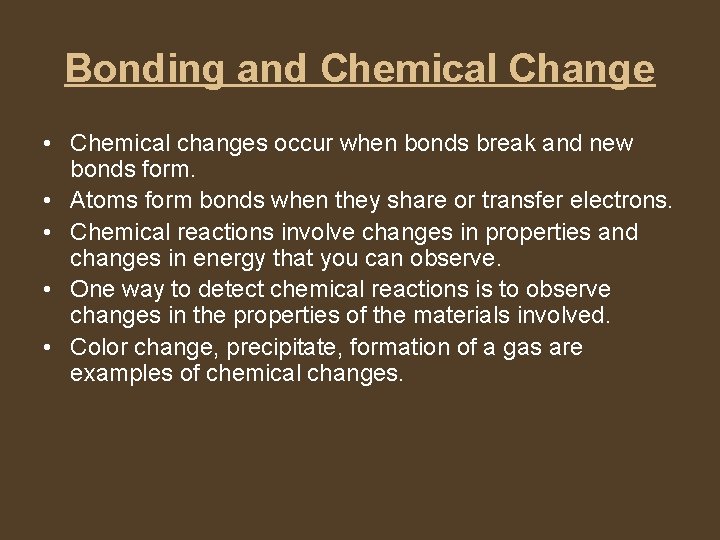 Bonding and Chemical Change

• Chemical changes occur when bonds break and new bonds form.
• Atoms form bonds when they share or transfer electrons.
• Chemical reactions involve changes in properties and changes in energy that you can observe.
• One way to detect chemical reactions is to observe changes in the properties of the materials involved.
• Color change, precipitate, formation of a gas are examples of chemical changes.